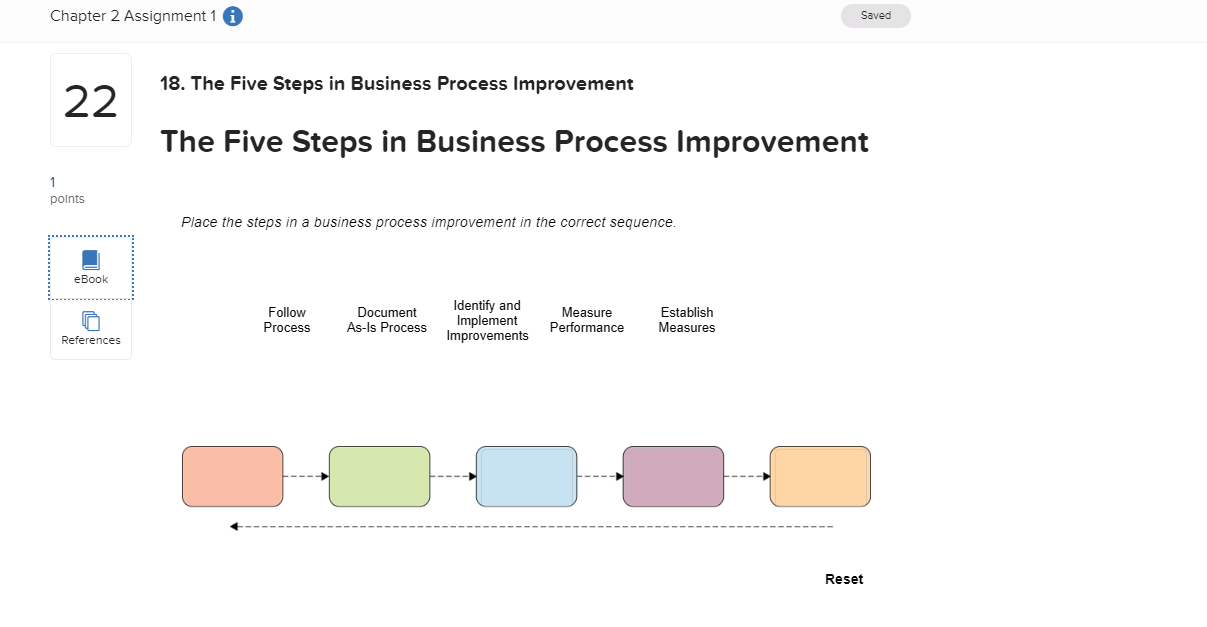 Chapter 2 Assignment 1

Saved

22

1
points

eBook

References

18. The Five Steps in Business Process Improvement

The Five Steps in Business Process Improvement

Place the steps in a business process improvement in the correct sequence.

Follow Process

Document As-Is Process

Identify and Implement Improvements

Measure Performance

Establish Measures

Reset